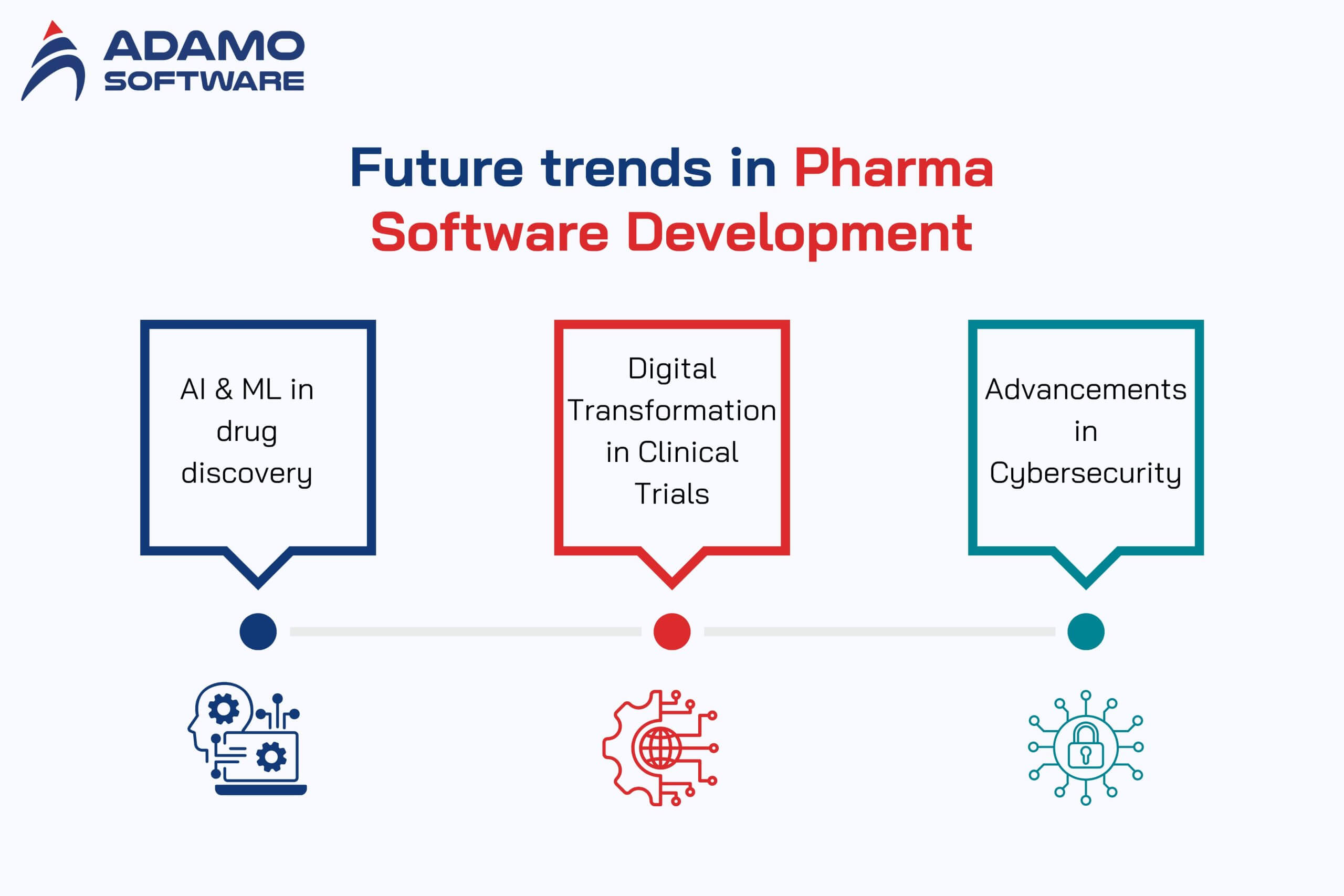 ADAMO
SOFTWARE

Future trends in Pharma Software Development

AI & ML in drug discovery

Digital Transformation in Clinical Trials

Advancements in Cybersecurity